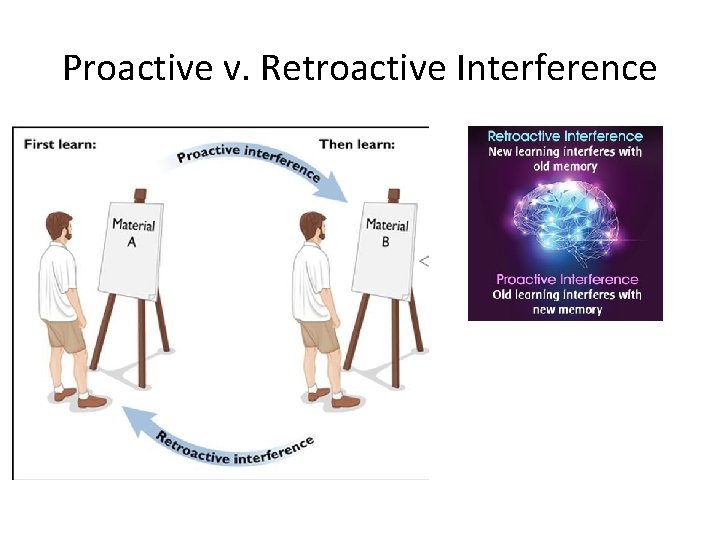 Proactive v. Retroactive Interference

First learn:

Proactive interference

Then learn:

Material A

Material B

Retroactive interference

Retroactive Interference
New learning interferes with old memory

Proactive Interference
Old learning interferes with new memory